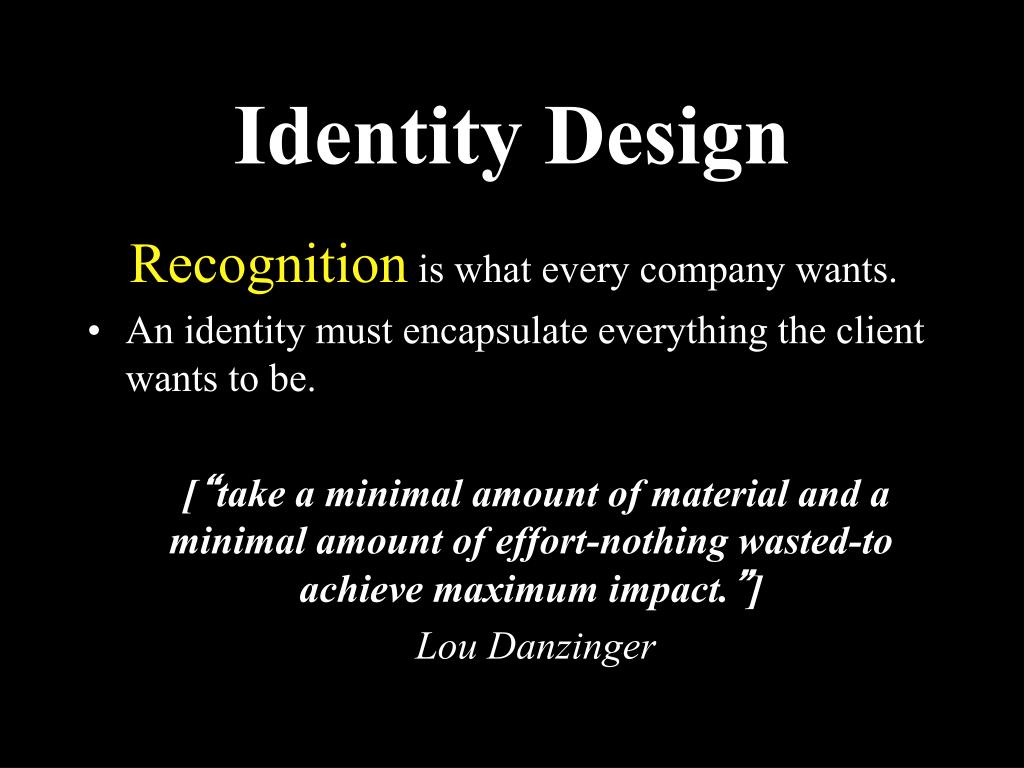 Identity Design

Recognition is what every company wants.

• An identity must encapsulate everything the client wants to be.

[“take a minimal amount of material and a minimal amount of effort-nothing wasted-to achieve maximum impact.”]

Lou Danzinger